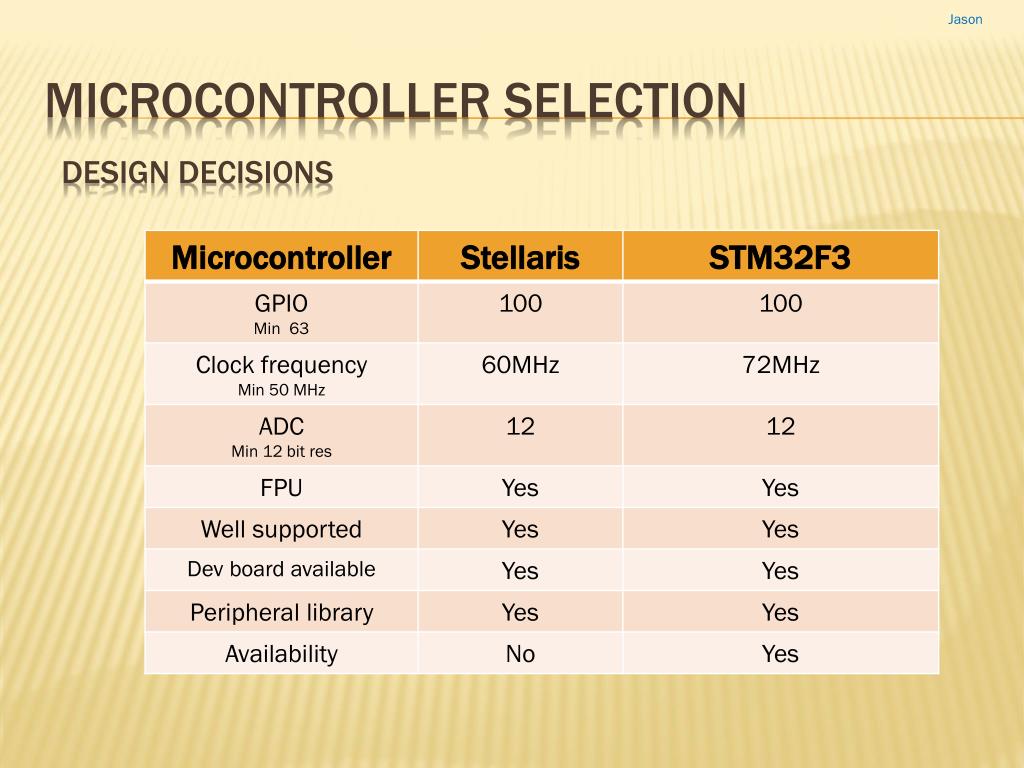 Jason

MICROCONTROLLER SELECTION

DESIGN DECISIONS

| Microcontroller | Stellaris | STM32F3 |
|---|---|---|
| GPIO Min 63 | 100 | 100 |
| Clock frequency Min 50 MHz | 60MHz | 72MHz |
| ADC Min 12 bit res | 12 | 12 |
| FPU | Yes | Yes |
| Well supported | Yes | Yes |
| Dev board available | Yes | Yes |
| Peripheral library | Yes | Yes |
| Availability | No | Yes |